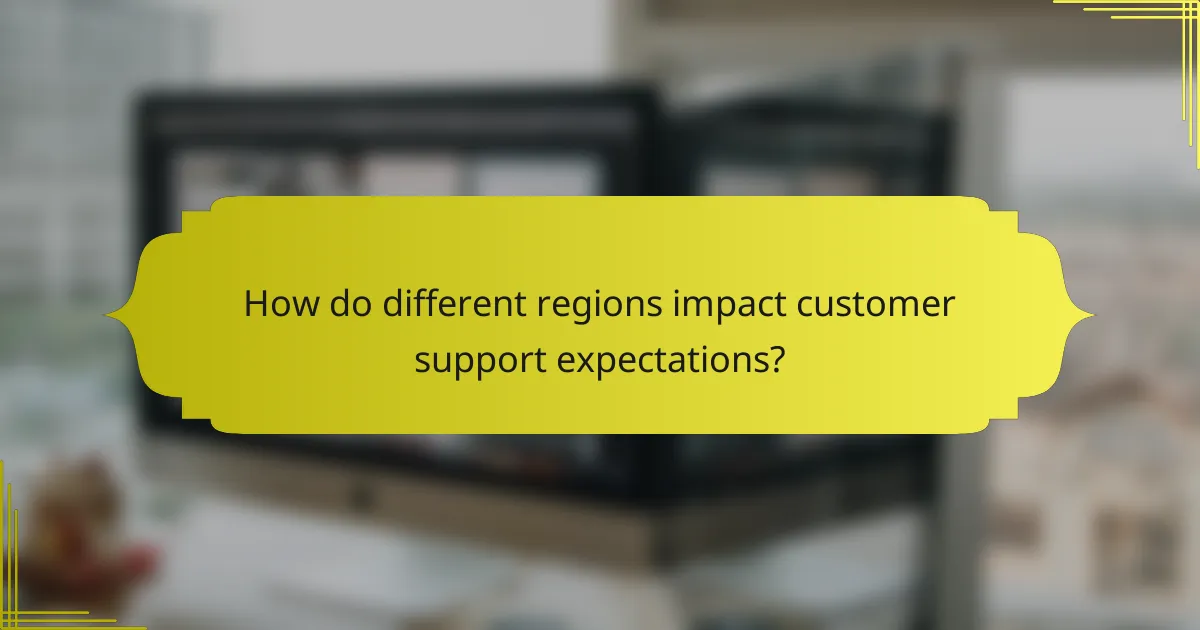 How do different regions impact customer support expectations?